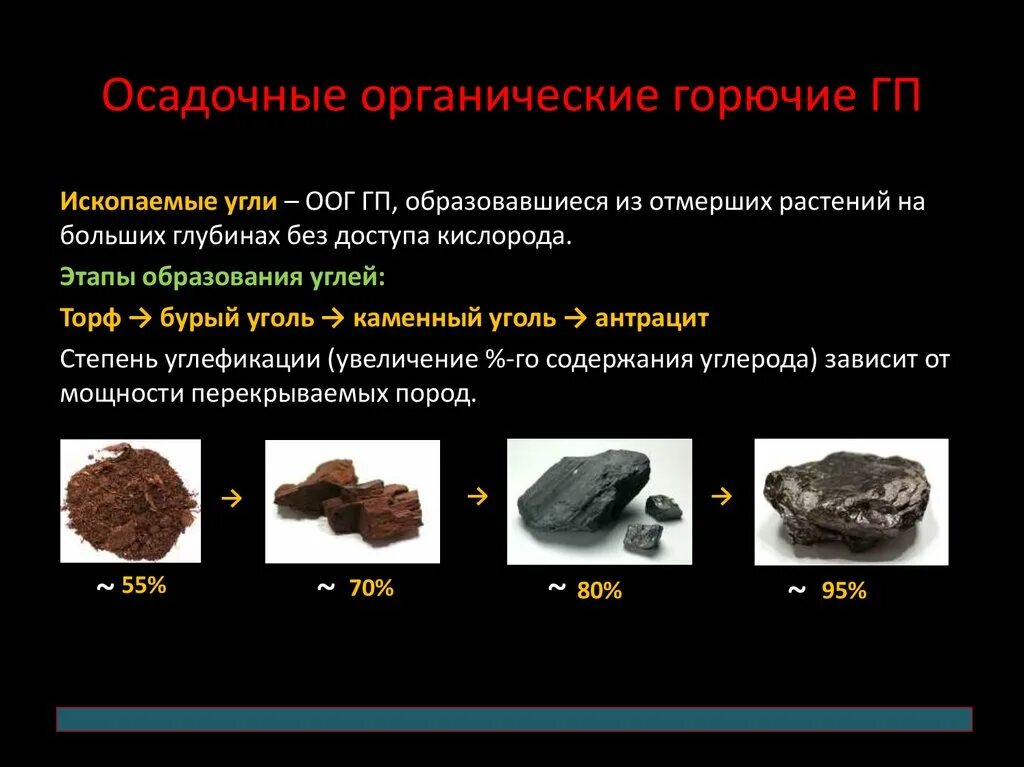 Осадочные органические горючие ГП

Ископаемые угли – ООГ ГП, образовавшиеся из отмерших растений на больших глубинах без доступа кислорода.

Этапы образования углей:

Торф → бурый уголь → каменный уголь → антрацит

Степень углефикации (увеличение %-го содержания углерода) зависит от мощности перекрываемых пород.

→ → →

~ 55%

~ 70%

~ 80%

~ 95%